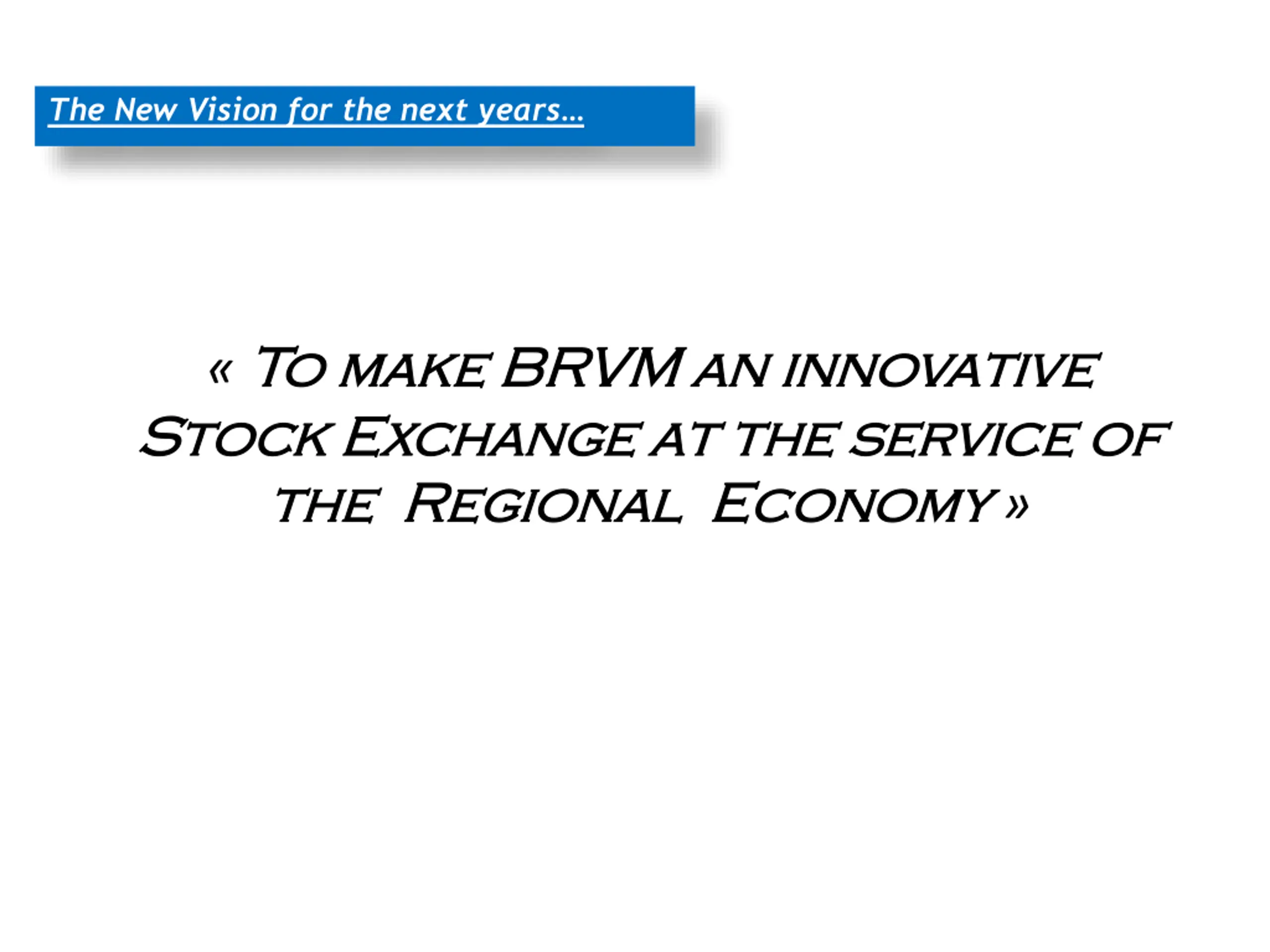 The New Vision for the next years…

« To make BRVM an innovative Stock Exchange at the service of the Regional Economy »